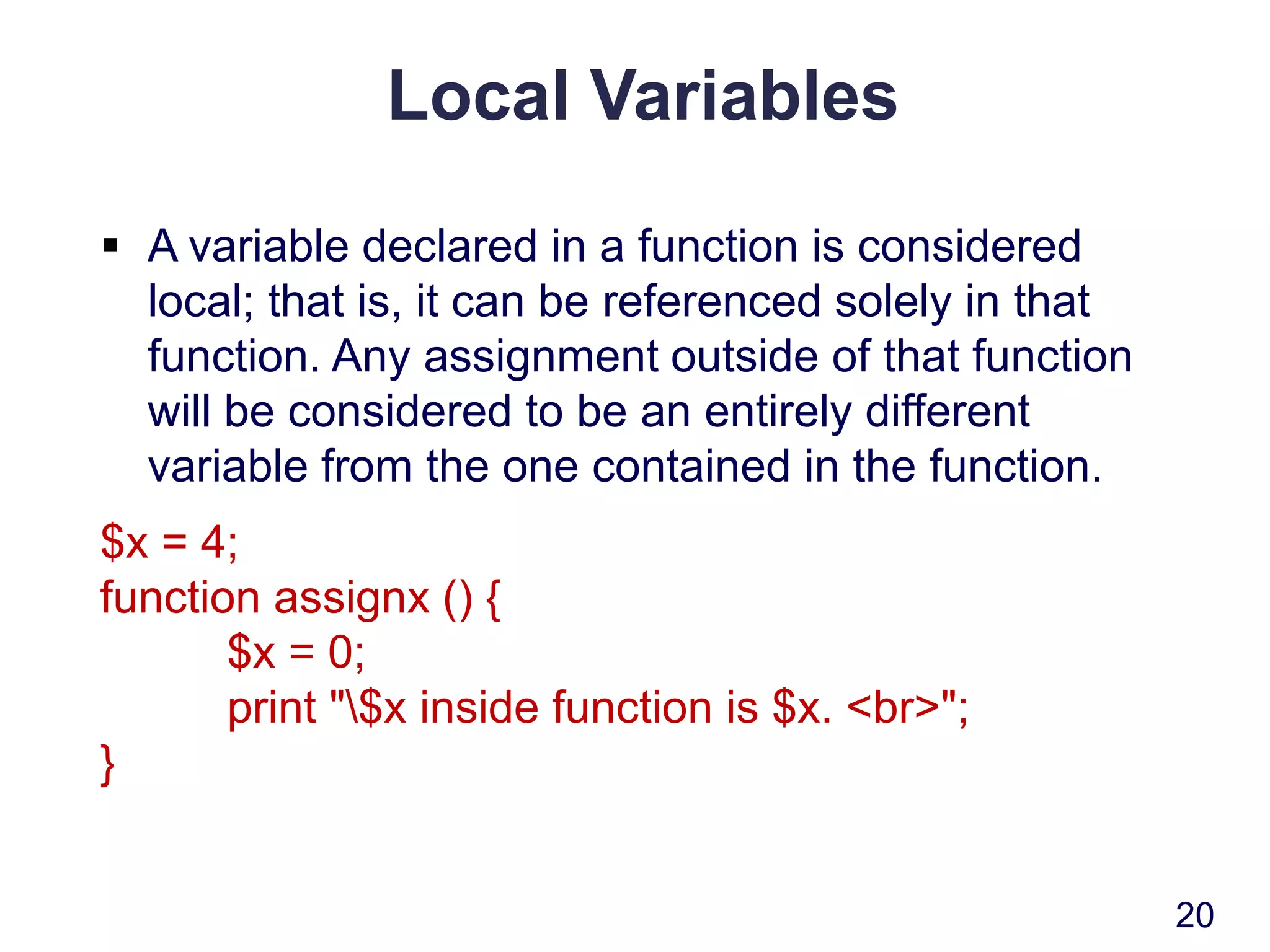 Local Variables

▪ A variable declared in a function is considered local; that is, it can be referenced solely in that function. Any assignment outside of that function will be considered to be an entirely different variable from the one contained in the function.

$x = 4;
function assignx () {
        $x = 0;
        print "\$x inside function is $x. <br>";
}

20